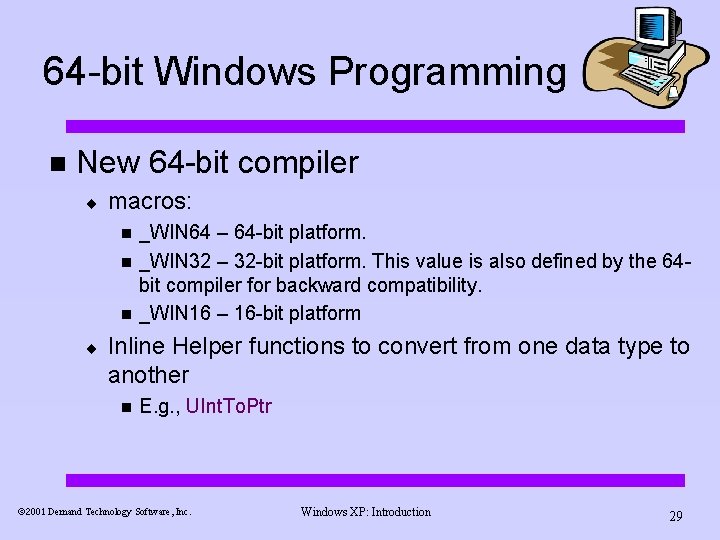 64-bit Windows Programming

- New 64-bit compiler
  - macros:
    - _WIN64 – 64-bit platform.
    - _WIN32 – 32-bit platform. This value is also defined by the 64-bit compiler for backward compatibility.
    - _WIN16 – 16-bit platform
  - Inline Helper functions to convert from one data type to another
    - E.g., UIntToPtr

©2001 Demand Technology Software, Inc.

Windows XP: Introduction

29